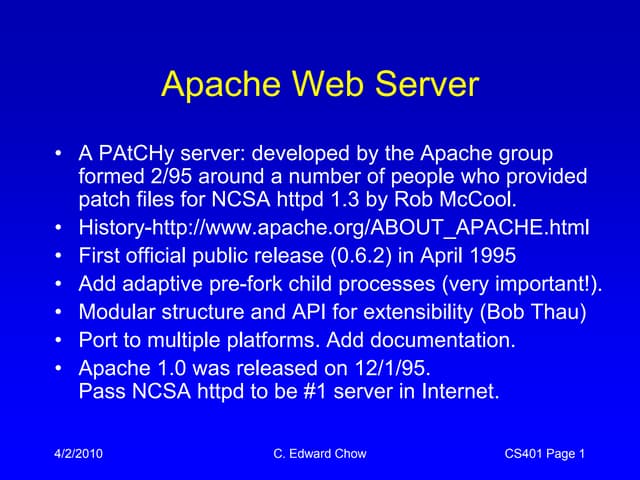 Apache Web Server

• A PAtCHy server: developed by the Apache group formed 2/95 around a number of people who provided patch files for NCSA httpd 1.3 by Rob McCool.
• History-http://www.apache.org/ABOUT_APACHE.html
• First official public release (0.6.2) in April 1995
• Add adaptive pre-fork child processes (very important!).
• Modular structure and API for extensibility (Bob Thau)
• Port to multiple platforms. Add documentation.
• Apache 1.0 was released on 12/1/95.
Pass NCSA httpd to be #1 server in Internet.

4/2/2010 C. Edward Chow CS401 Page 1